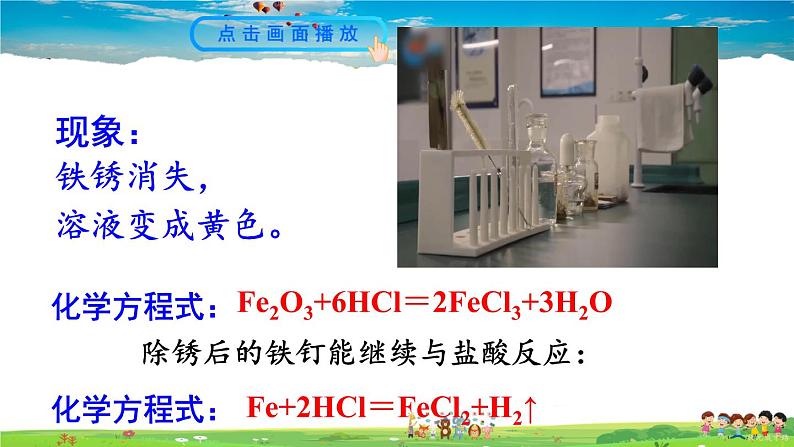 点击画面播放

现象：
铁锈消失，
溶液变成黄色。

化学方程式：$Fe_2O_3+6HCl=2FeCl_3+3H_2O$

除锈后的铁钉能继续与盐酸反应：

化学方程式：$Fe+2HCl=FeCl_2+H_2\uparrow$